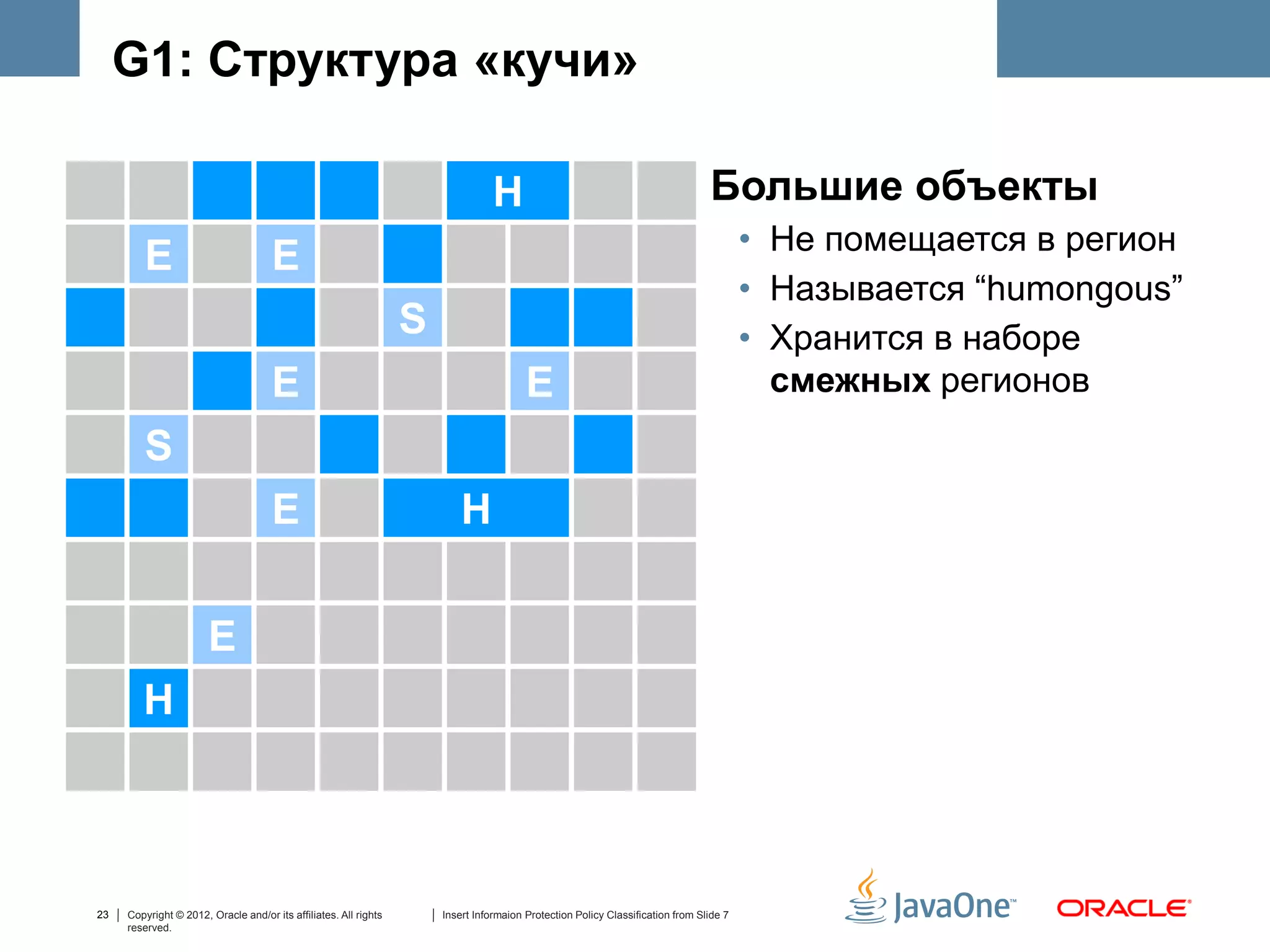 G1: Структура «кучи»

H

E E

S

E E

S

E H

E

H

Большие объекты

• Не помещается в регион
• Называется “humongous”
• Хранится в наборе **смежных** регионов

23 | Copyright © 2012, Oracle and/or its affiliates. All rights reserved.

| Insert Informaion Protection Policy Classification from Slide 7

JavaOne™

ORACLE®